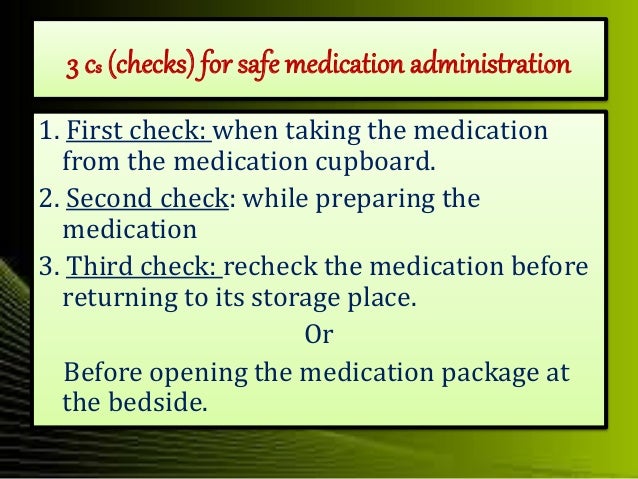 3 Cs (checks) for safe medication administration

1. First check: when taking the medication from the medication cupboard.
2. Second check: while preparing the medication
3. Third check: recheck the medication before returning to its storage place.

Or

Before opening the medication package at the bedside.